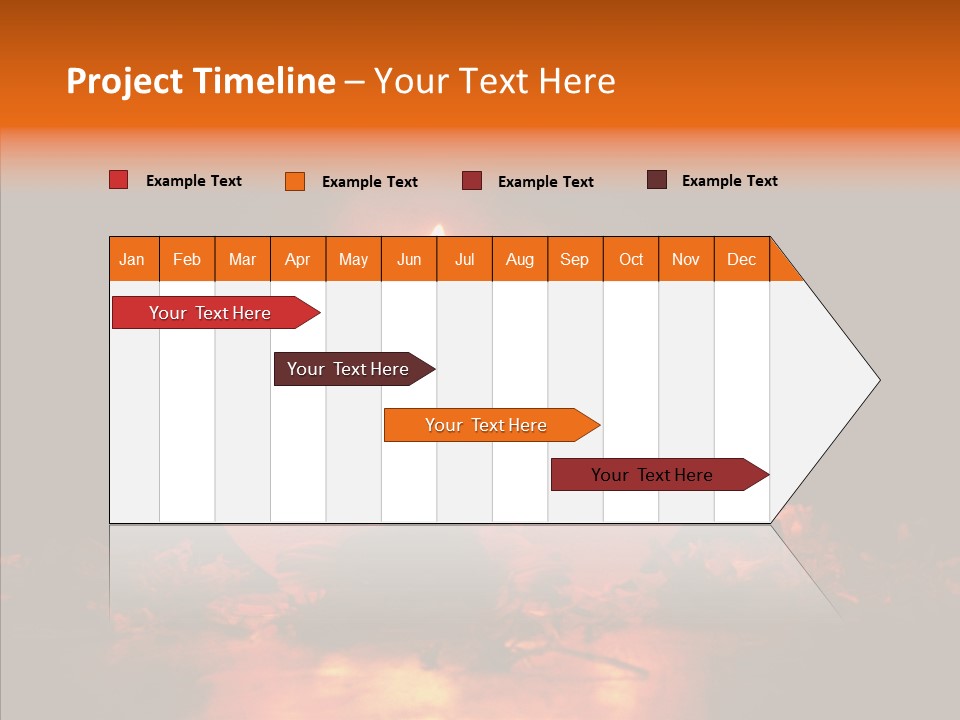 Project Timeline – Your Text Here

Example Text
Example Text
Example Text
Example Text

| Jan | Feb | Mar | Apr | May | Jun | Jul | Aug | Sep | Oct | Nov | Dec |
|---|---|---|---|---|---|---|---|---|---|---|---|

Your Text Here

Your Text Here

Your Text Here

Your Text Here